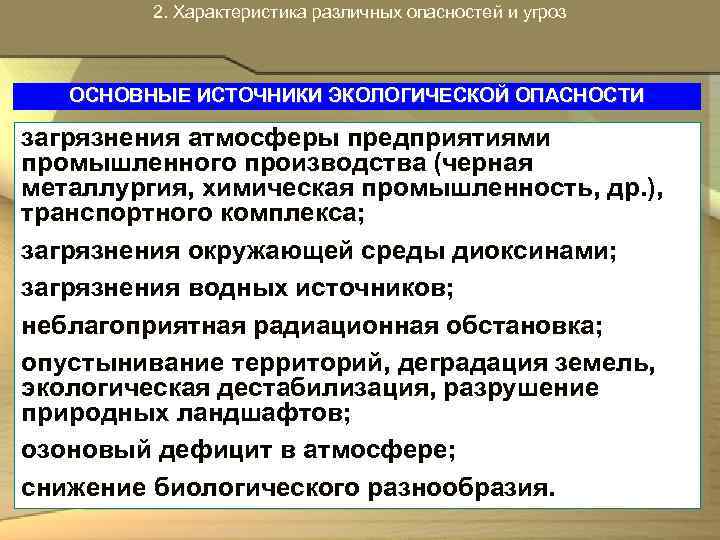 2. Характеристика различных опасностей и угроз

ОСНОВНЫЕ ИСТОЧНИКИ ЭКОЛОГИЧЕСКОЙ ОПАСНОСТИ

загрязнения атмосферы предприятиями промышленного производства (черная металлургия, химическая промышленность, др.), транспортного комплекса;

загрязнения окружающей среды диоксинами;

загрязнения водных источников;

неблагоприятная радиационная обстановка;

опустынивание территорий, деградация земель, экологическая дестабилизация, разрушение природных ландшафтов;

озоновый дефицит в атмосфере;

снижение биологического разнообразия.